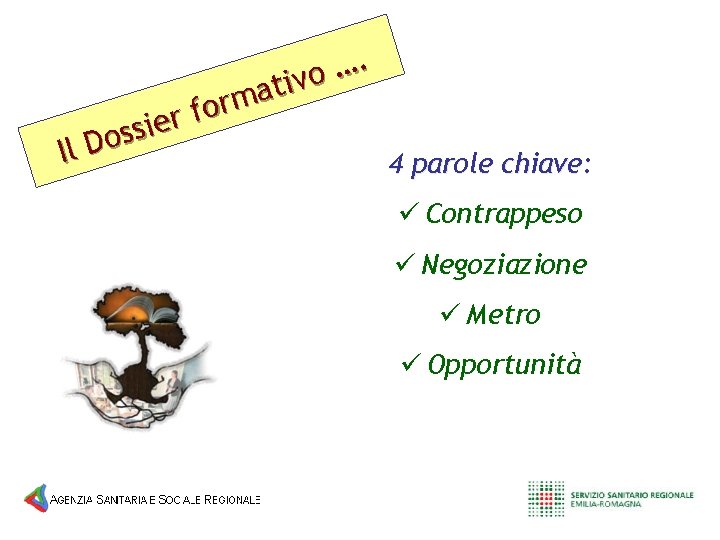 Il Dossier formativo ….

4 parole chiave:

✓ Contrappeso

✓ Negoziazione

✓ Metro

✓ Opportunità

AGENZIA SANITARIA E SOCIALE REGIONALE

SERVIZIO SANITARIO REGIONALE
EMILIA-ROMAGNA